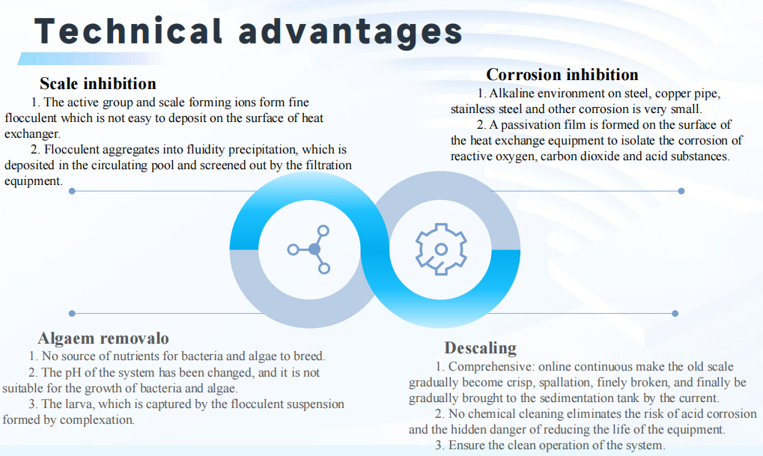 Technical advantages

Scale inhibition

1. The active group and scale forming ions form fine flocculent which is not easy to deposit on the surface of heat exchanger.

2. Flocculent aggregates into fluidity precipitation, which is deposited in the circulating pool and screened out by the filtration equipment.

Corrosion inhibition

1. Alkaline environment on steel, copper pipe, stainless steel and other corrosion is very small.

2. A passivation film is formed on the surface of the heat exchange equipment to isolate the corrosion of reactive oxygen, carbon dioxide and acid substances.

Algaem removalo

1. No source of nutrients for bacteria and algae to breed.

2. The pH of the system has been changed, and it is not suitable for the growth of bacteria and algae.

3. The larva, which is captured by the flocculent suspension formed by complexation.

Descaling

1. Comprehensive: online continuous make the old scale gradually become crisp, spallation, finely broken, and finally be gradually brought to the sedimentation tank by the current.

2. No chemical cleaning eliminates the risk of acid corrosion and the hidden danger of reducing the life of the equipment.

3. Ensure the clean operation of the system.